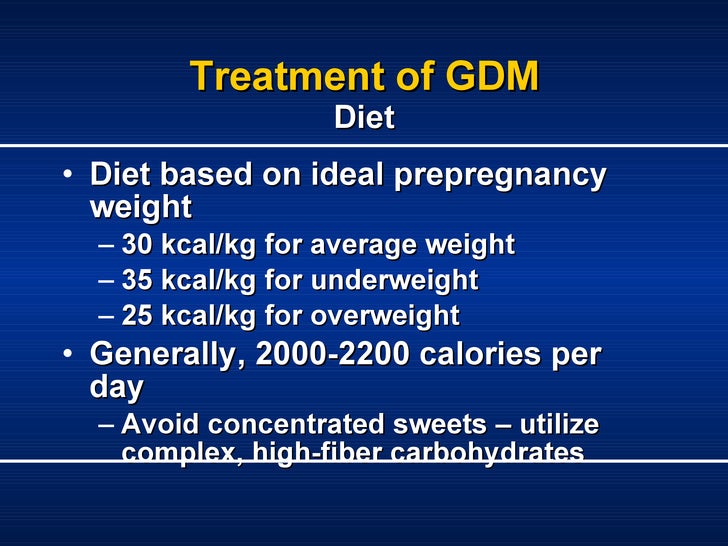 Treatment of GDM
Diet

• Diet based on ideal prepregnancy weight
– 30 kcal/kg for average weight
– 35 kcal/kg for underweight
– 25 kcal/kg for overweight

• Generally, 2000-2200 calories per day
– Avoid concentrated sweets – utilize complex, high-fiber carbohydrates